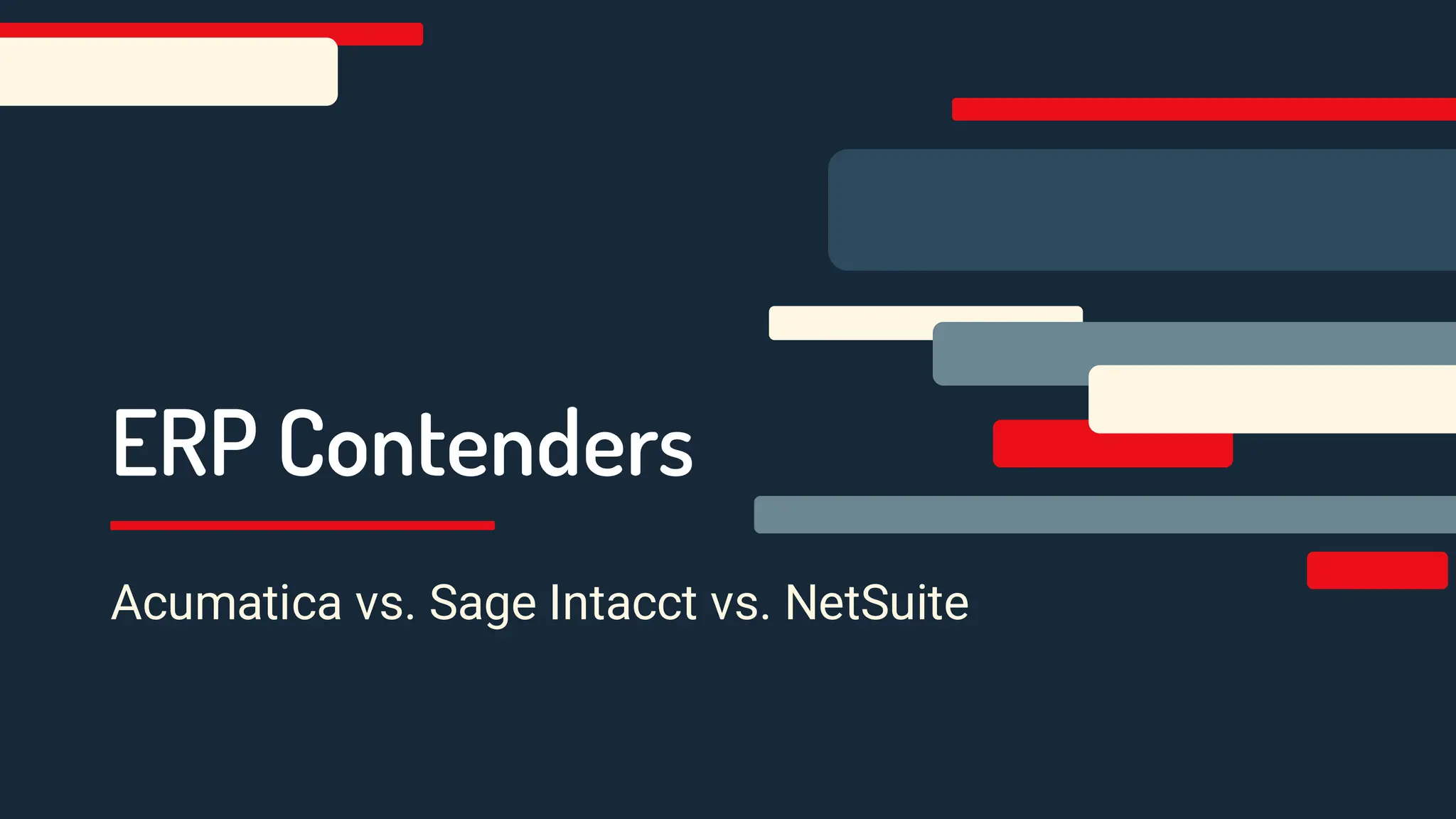 ERP Contenders

Acumatica vs. Sage Intacct vs. NetSuite